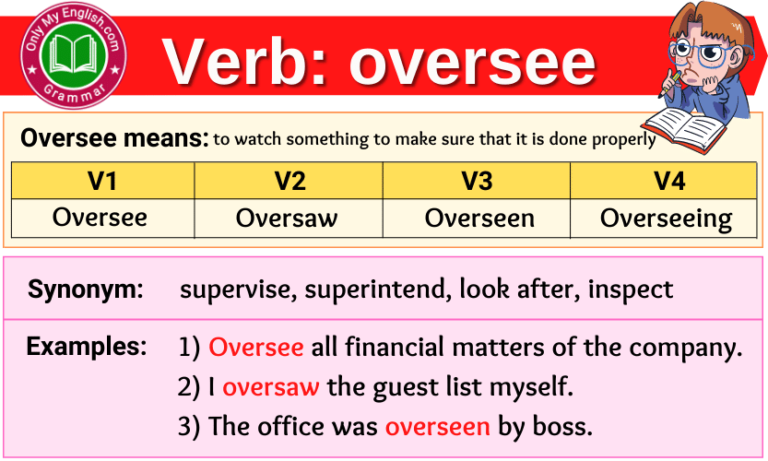 Only My English.com
Grammar

Verb: oversee

Oversee means: to watch something to make sure that it is done properly

| V1 | V2 | V3 | V4 |
|---|---|---|---|
| Oversee | Oversaw | Overseen | Overseeing |

Synonym: supervise, superintend, look after, inspect

Examples: 1) Oversee all financial matters of the company.
2) I oversaw the guest list myself.
3) The office was overseen by boss.